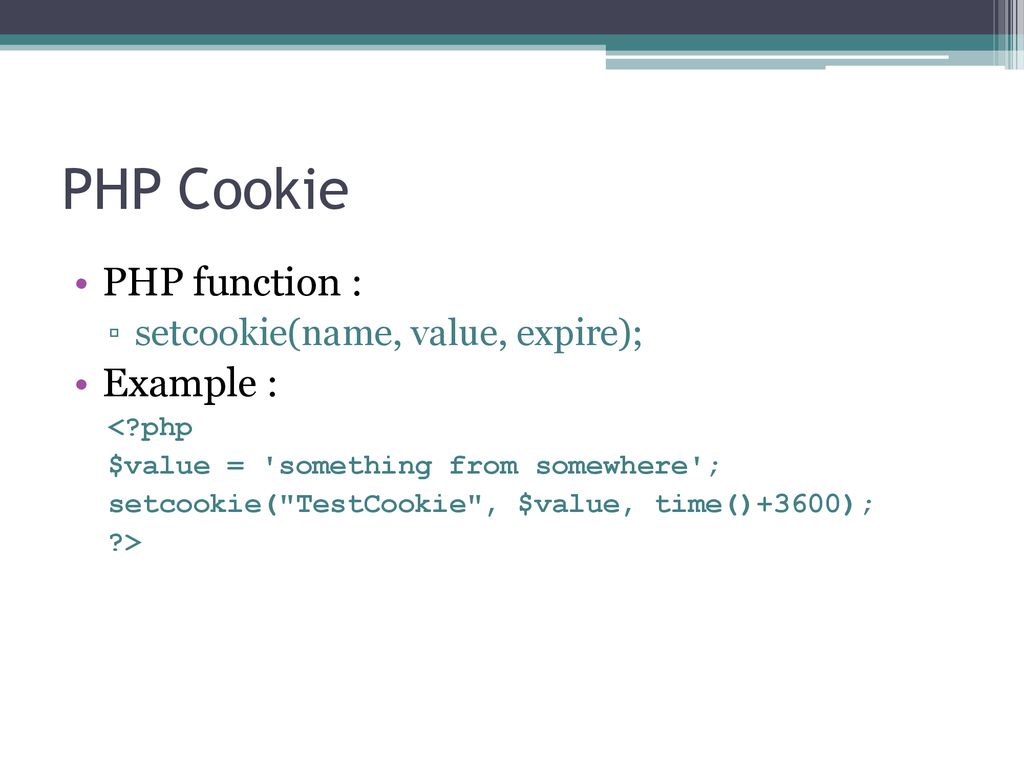 PHP Cookie

• PHP function :
▫ setcookie(name, value, expire);
• Example :
<?php
$value = 'something from somewhere';
setcookie("TestCookie", $value, time()+3600);
?>